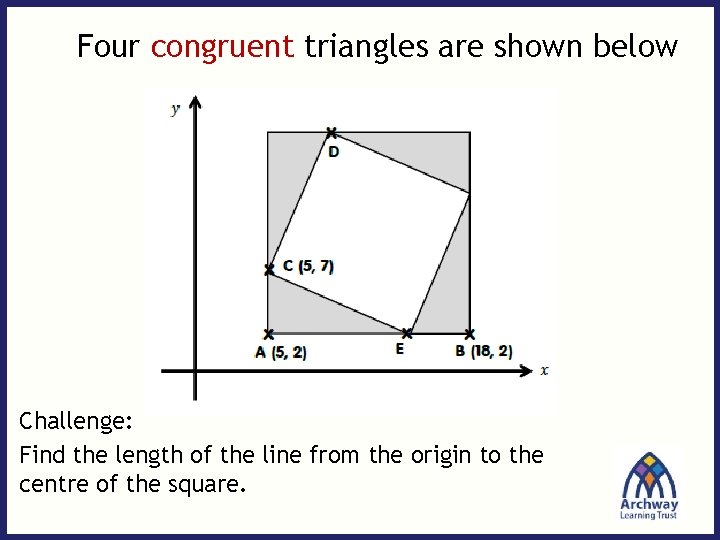 Four congruent triangles are shown below

y

D

C (5, 7)

A (5, 2)

E

B (18, 2)

x

Challenge:

Find the length of the line from the origin to the centre of the square.

Archway
Learning Trust